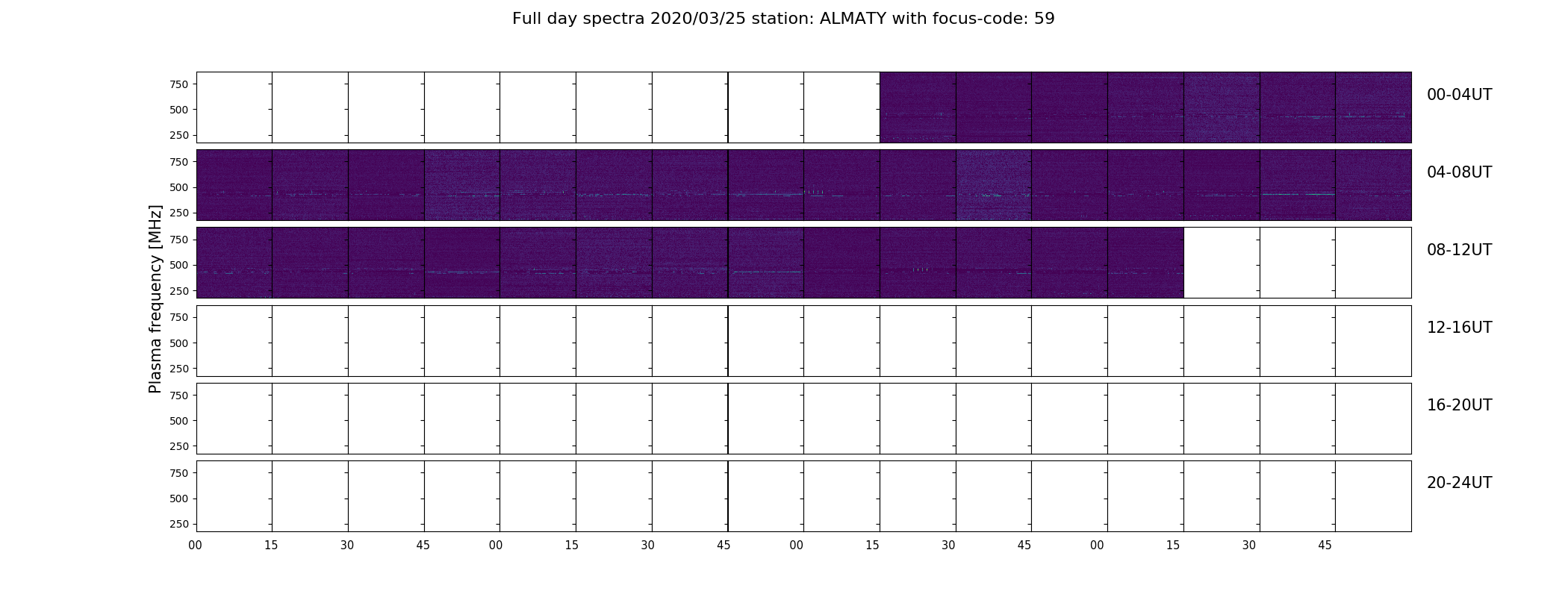 Full day spectra 2020/03/25 station: ALMATY with focus-code: 59

Plasma frequency [MHz]

750
500
250
00-04UT

750
500
250
04-08UT

750
500
250
08-12UT

750
500
250
12-16UT

750
500
250
16-20UT

750
500
250
20-24UT

00 15 30 45 00 15 30 45 00 15 30 45 00 15 30 45